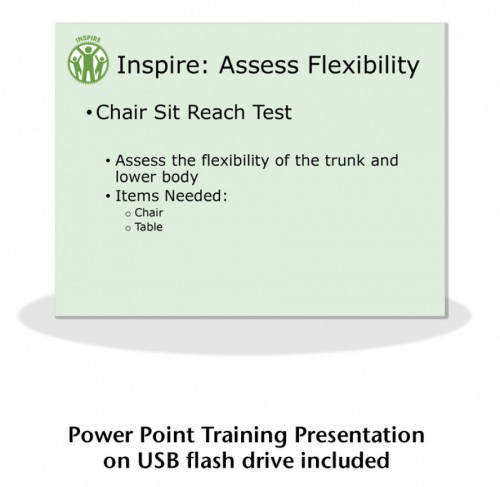 INSPIRE

Inspire: Assess Flexibility

• Chair Sit Reach Test

• Assess the flexibility of the trunk and lower body
• Items Needed:
  ○ Chair
  ○ Table

Power Point Training Presentation on USB flash drive included